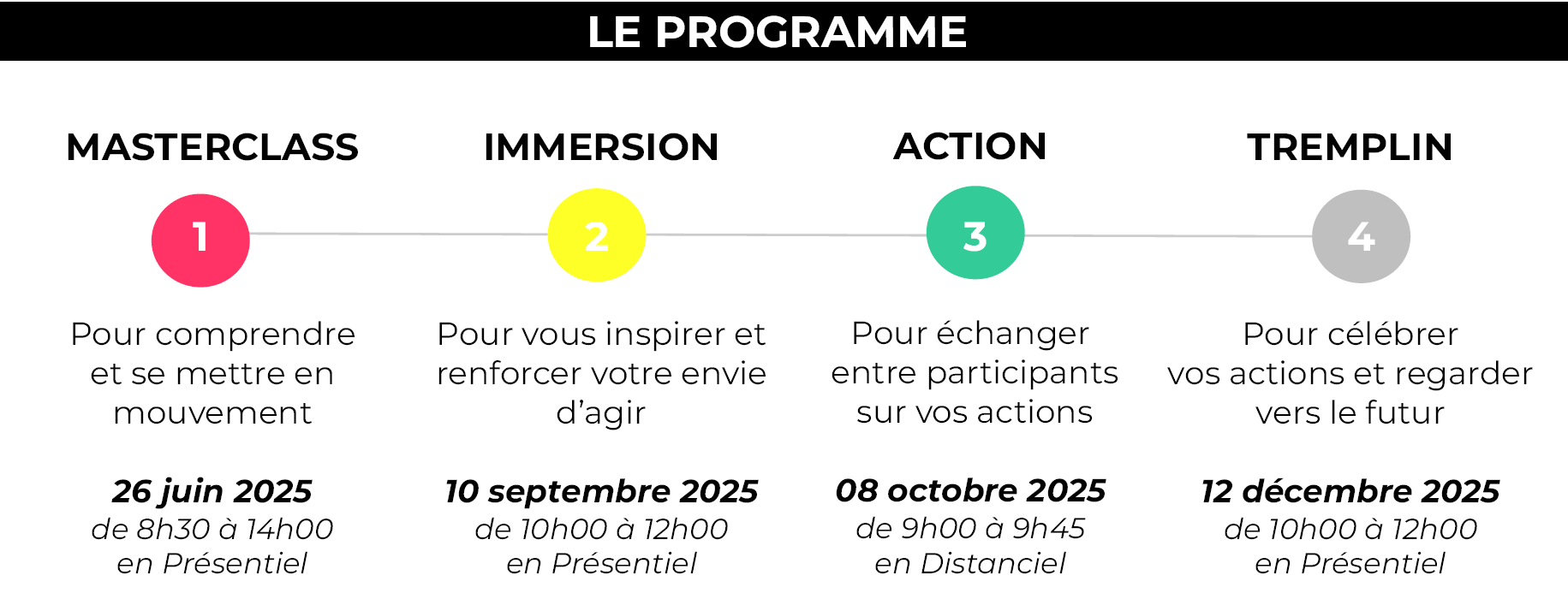 LE PROGRAMME

MASTERCLASS

1

Pour comprendre et se mettre en mouvement

26 juin 2025
de 8h30 à 14h00
en Présentiel

IMMERSION

2

Pour vous inspirer et renforcer votre envie d'agir

10 septembre 2025
de 10h00 à 12h00
en Présentiel

ACTION

3

Pour échanger entre participants sur vos actions

08 octobre 2025
de 9h00 à 9h45
en Distanciel

TREMPLIN

4

Pour célébrer vos actions et regarder vers le futur

12 décembre 2025
de 10h00 à 12h00
en Présentiel